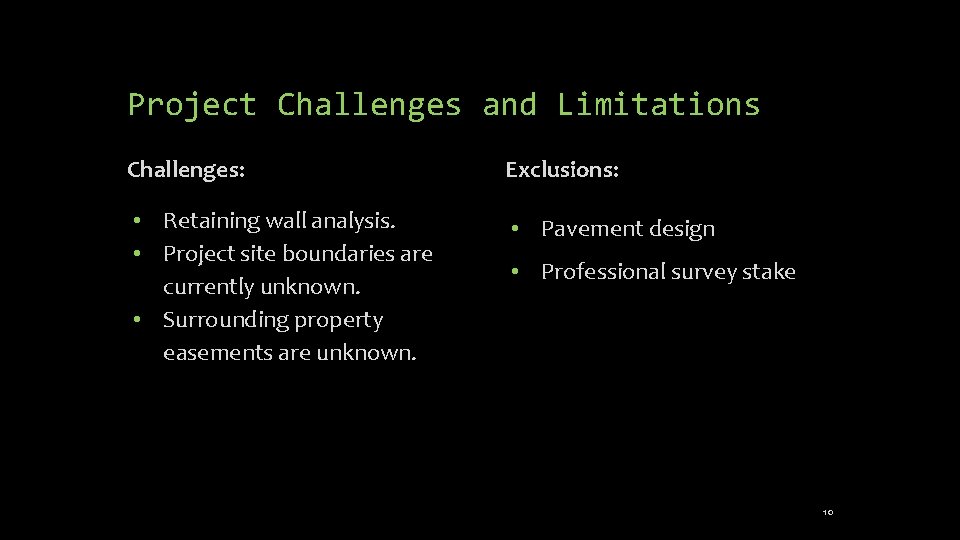 Project Challenges and Limitations

Challenges:

• Retaining wall analysis.
• Project site boundaries are currently unknown.
• Surrounding property easements are unknown.

Exclusions:

• Pavement design
• Professional survey stake

10